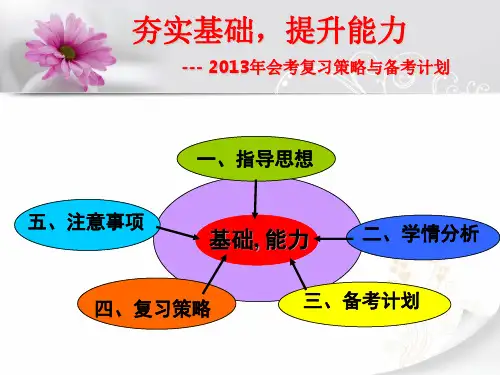 夯实基础，提升能力

--- 2013年会考复习策略与备考计划

一、指导思想

五、注意事项

基础, 能力

二、学情分析

四、复习策略

三、备考计划